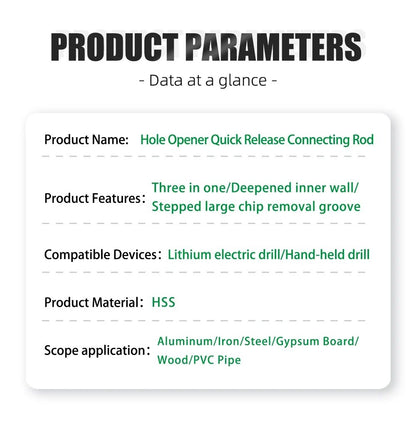 PRODUCT PARAMETERS
- Data at a glance -

Product Name: Hole Opener Quick Release Connecting Rod

Product Features: Three in one/Deepened inner wall/ Stepped large chip removal groove

Compatible Devices: Lithium electric drill/Hand-held drill

Product Material: HSS

Scope application: Aluminum/Iron/Steel/Gypsum Board/ Wood/PVC Pipe